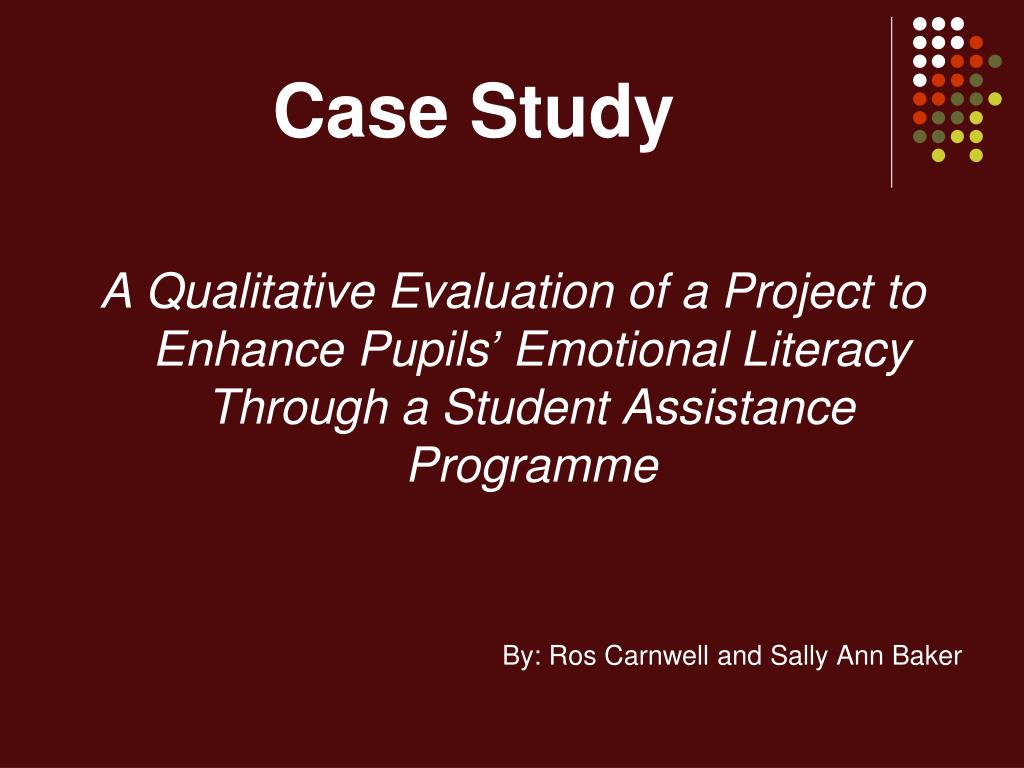 Case Study

A Qualitative Evaluation of a Project to Enhance Pupils’ Emotional Literacy Through a Student Assistance Programme

By: Ros Carnwell and Sally Ann Baker